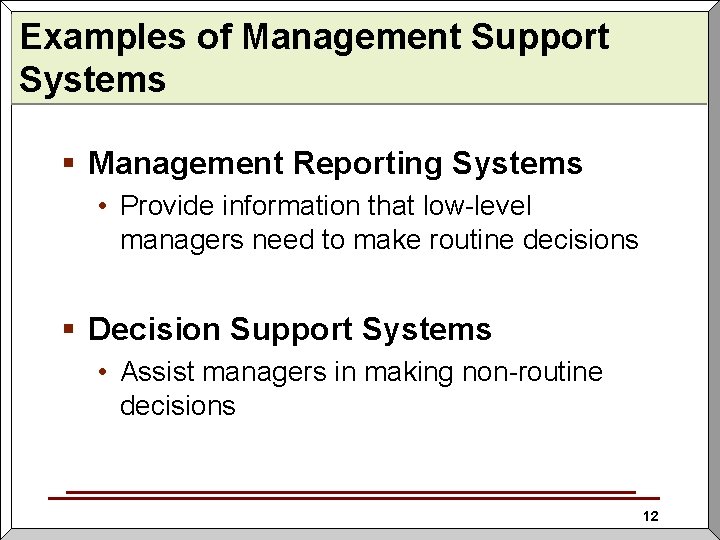 Examples of Management Support Systems

▪ Management Reporting Systems
• Provide information that low-level managers need to make routine decisions

▪ Decision Support Systems
• Assist managers in making non-routine decisions

12